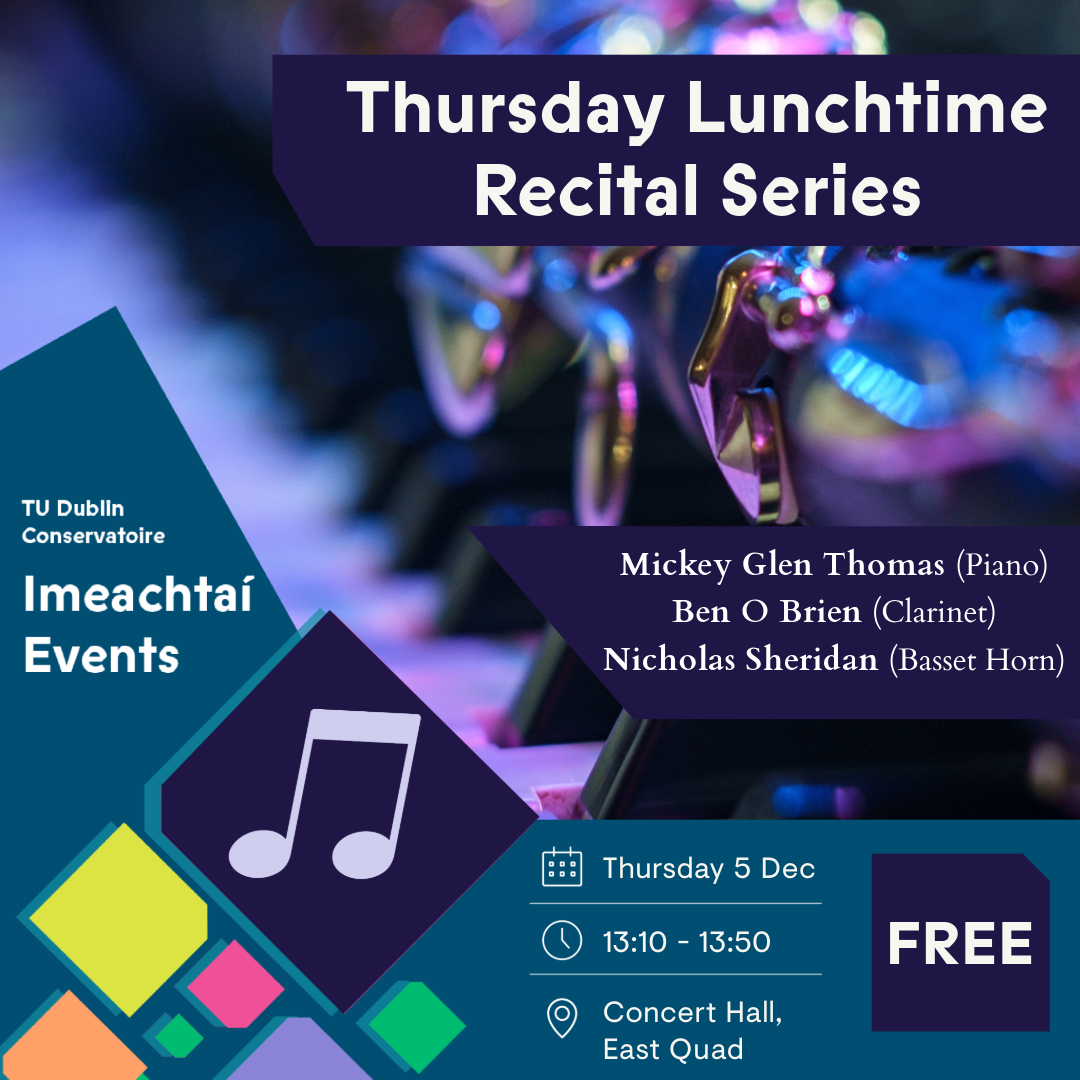 Thursday Lunchtime Recital Series

TU Dublin Conservatoire

Imeachtaí Events

Mickey Glen Thomas (Piano)
Ben O Brien (Clarinet)
Nicholas Sheridan (Basset Horn)

Thursday 5 Dec

13:10 - 13:50

Concert Hall, East Quad

FREE